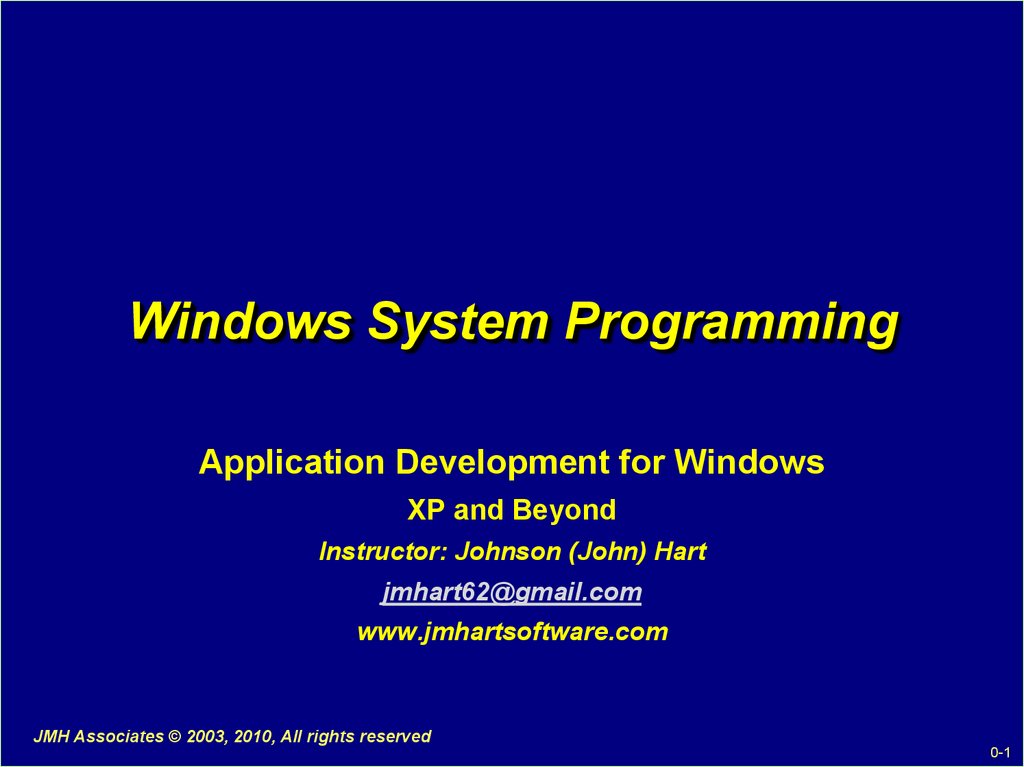 Windows System Programming

Application Development for Windows

XP and Beyond

Instructor: Johnson (John) Hart

jmhart62@gmail.com

www.jmhartsoftware.com

JMH Associates © 2003, 2010, All rights reserved

0-1